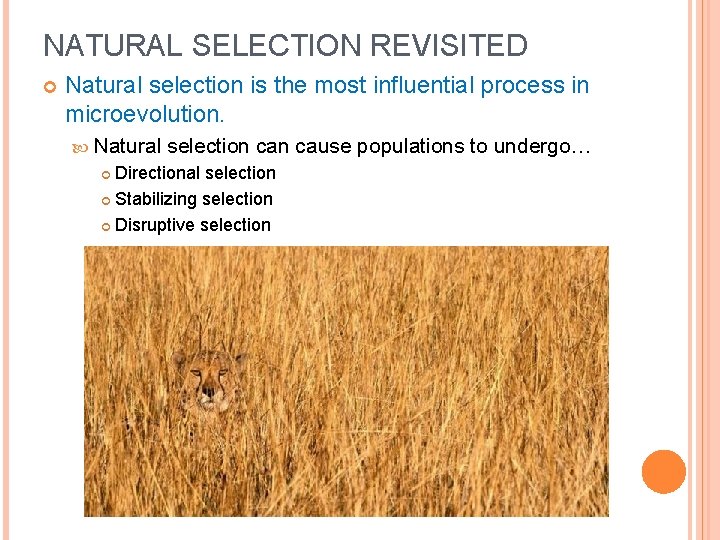 NATURAL SELECTION REVISITED

Natural selection is the most influential process in microevolution.

Natural selection can cause populations to undergo…

Directional selection

Stabilizing selection

Disruptive selection